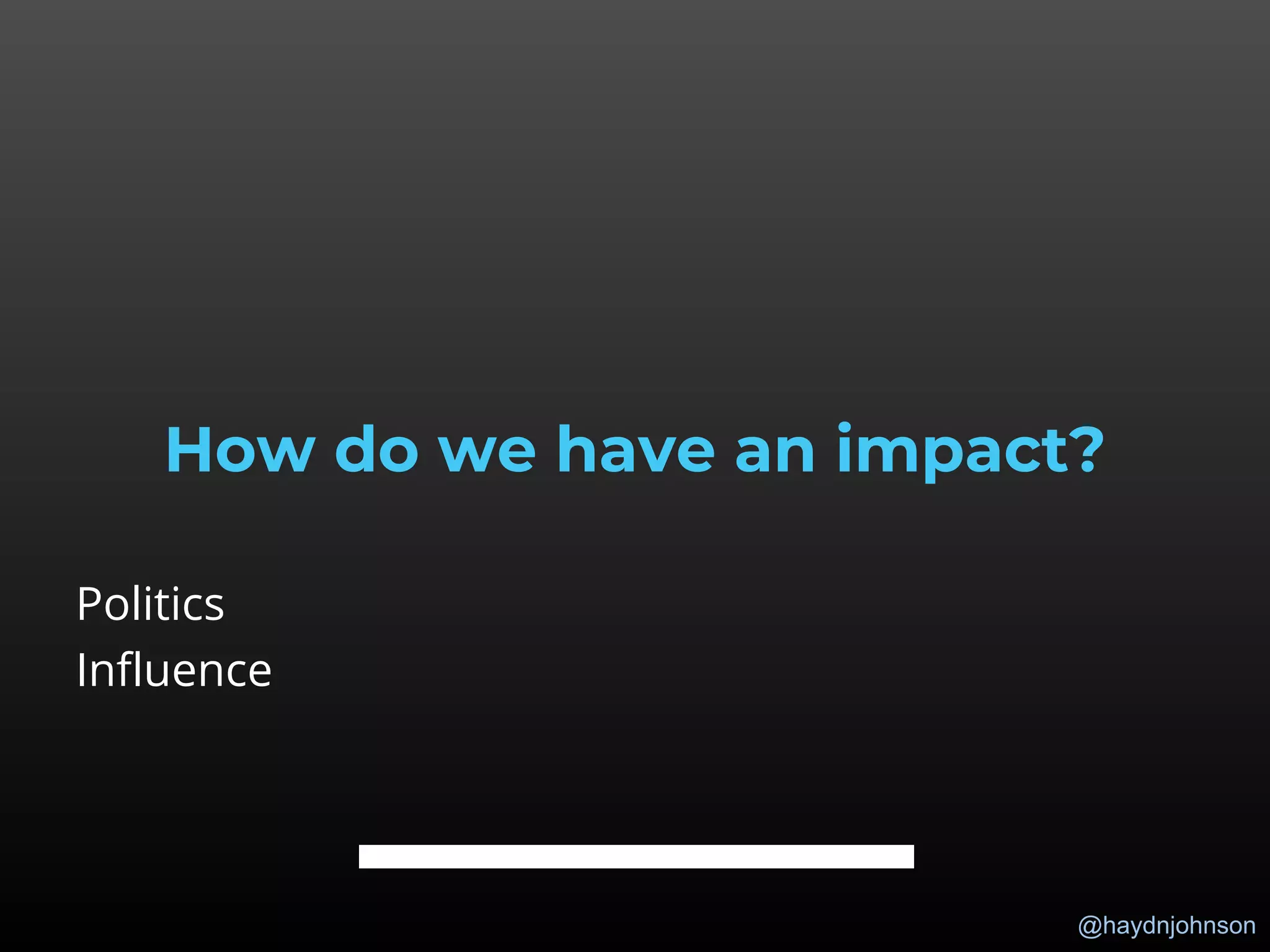 How do we have an impact?

Politics
Influence

@haydnjohnson